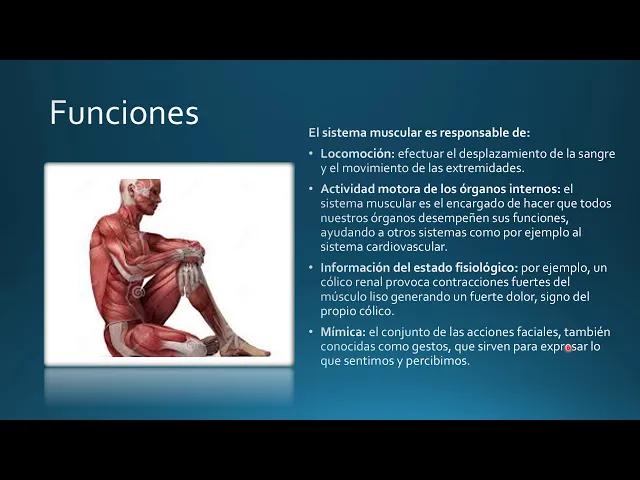 Funciones

El sistema muscular es responsable de:

• Locomoción: efectuar el desplazamiento de la sangre y el movimiento de las extremidades.

• Actividad motora de los órganos internos: el sistema muscular es el encargado de hacer que todos nuestros órganos desempeñen sus funciones, ayudando a otros sistemas como por ejemplo al sistema cardiovascular.

• Información del estado fisiológico: por ejemplo, un cólico renal provoca contracciones fuertes del músculo liso generando un fuerte dolor, signo del propio cólico.

• Mímica: el conjunto de las acciones faciales, también conocidas como gestos, que sirven para expresar lo que sentimos y percibimos.